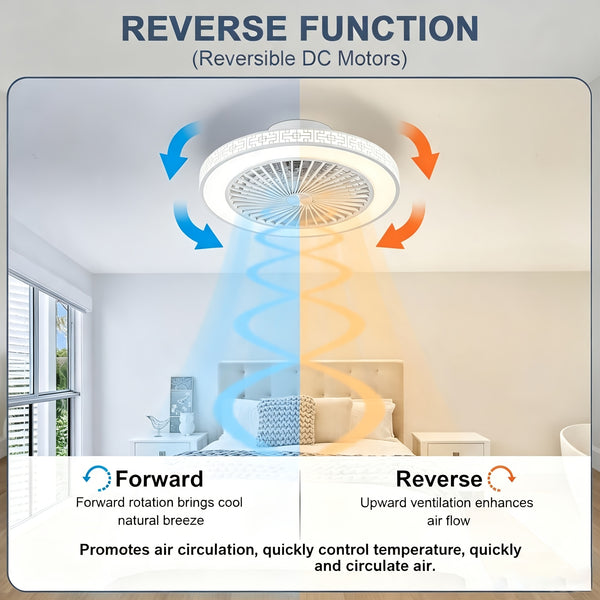 REVERSE FUNCTION
(Reversible DC Motors)

Forward
Forward rotation brings cool natural breeze

Reverse
Upward ventilation enhances air flow

Promotes air circulation, quickly control temperature, quickly and circulate air.